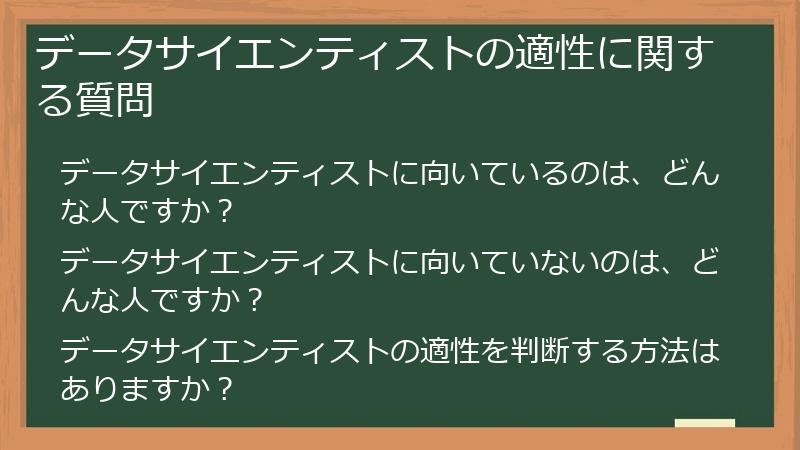 データサイエンティストの適性に関する質問

データサイエンティストに向いているのは、どんな人ですか？

データサイエンティストに向いていないのは、どんな人ですか？

データサイエンティストの適性を判断する方法はありますか？